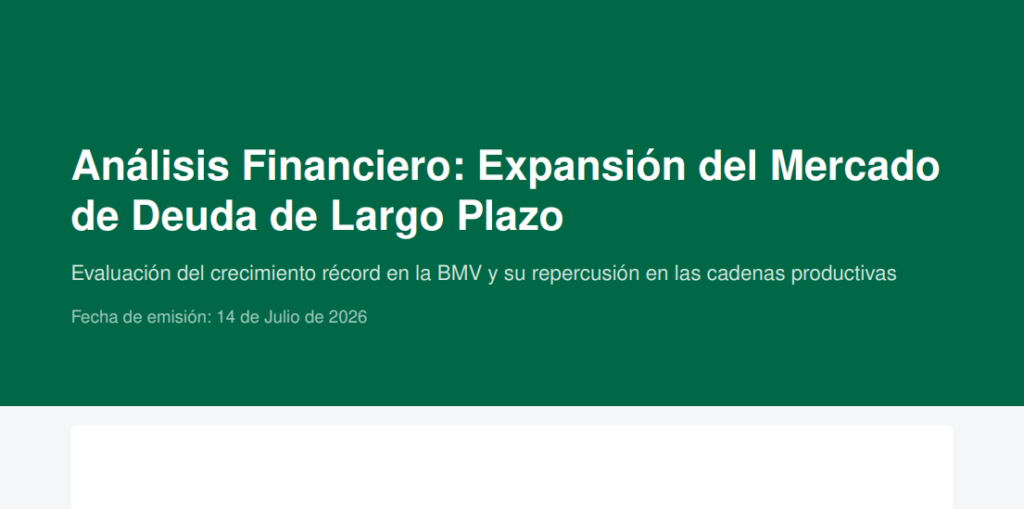 Análisis Financiero: Expansión del Mercado de Deuda de Largo Plazo

Evaluación del crecimiento récord en la BMV y su repercusión en las cadenas productivas

Fecha de emisión: 14 de Julio de 2026